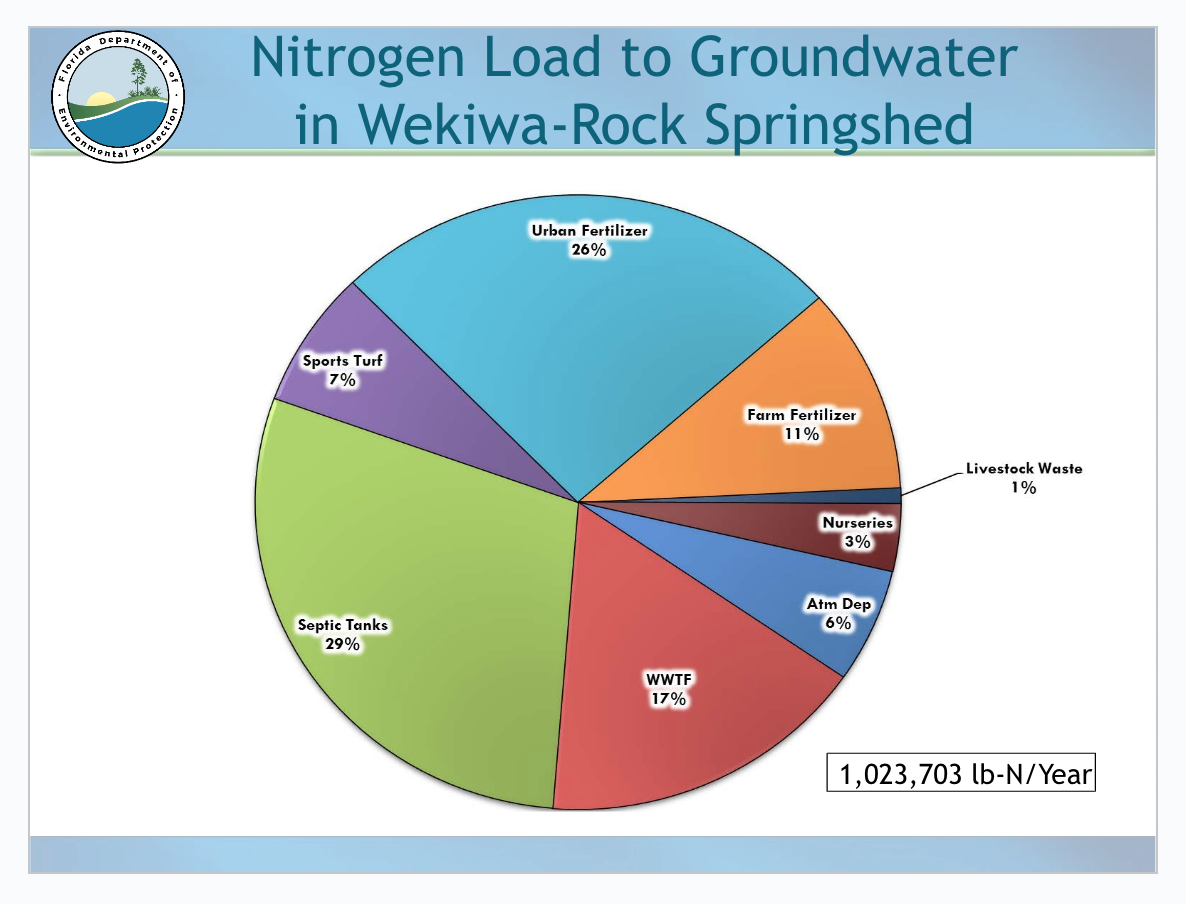 Florida Department of Environmental Protection

Nitrogen Load to Groundwater in Wekiwa-Rock Springshed

Urban Fertilizer
26%

Farm Fertilizer
11%

Livestock Waste
1%

Nurseries
3%

Atm Dep
6%

WWTF
17%

Septic Tanks
29%

Sports Turf
7%

1,023,703 lb-N/Year